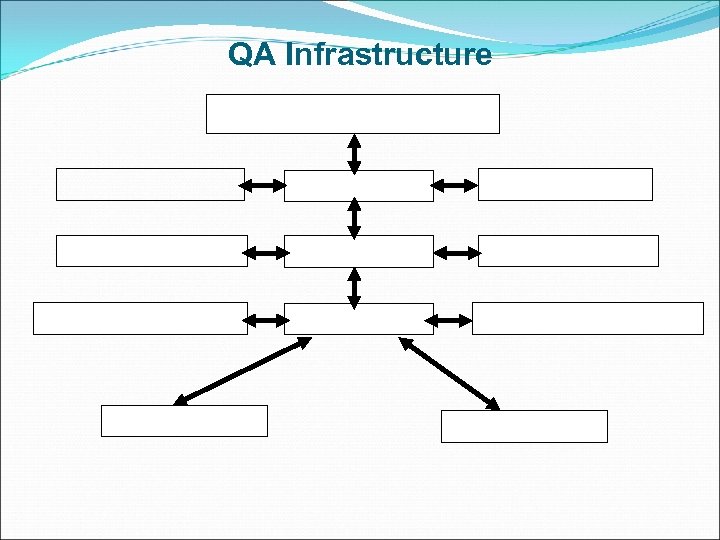 QA Infrastructure